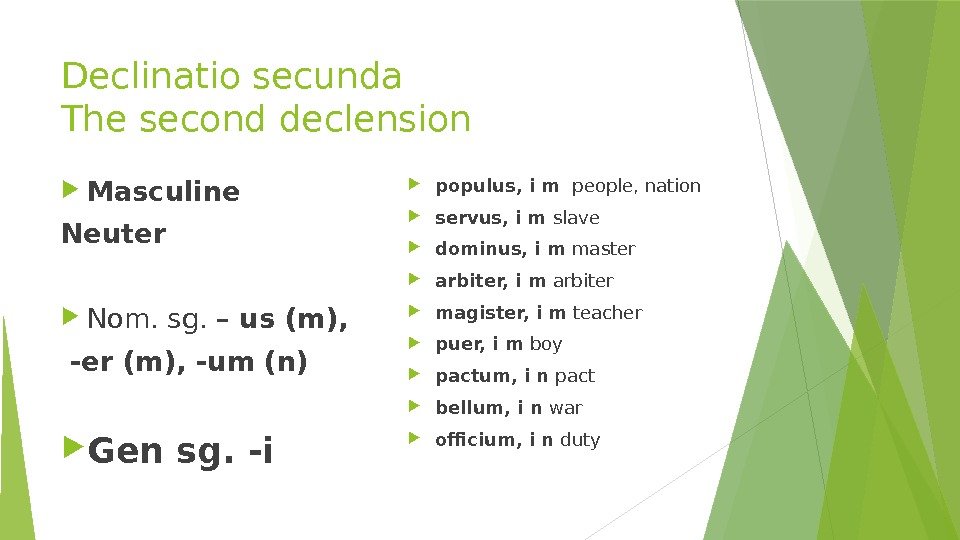 Declinatio secunda
The second declension

Masculine
Neuter

Nom. sg. – us (m),
-er (m), -um (n)

Gen sg. -i

populus, i m people, nation
servus, i m slave
dominus, i m master
arbiter, i m arbiter
magister, i m teacher
puer, i m boy
pactum, i n pact
bellum, i n war
officium, i n duty